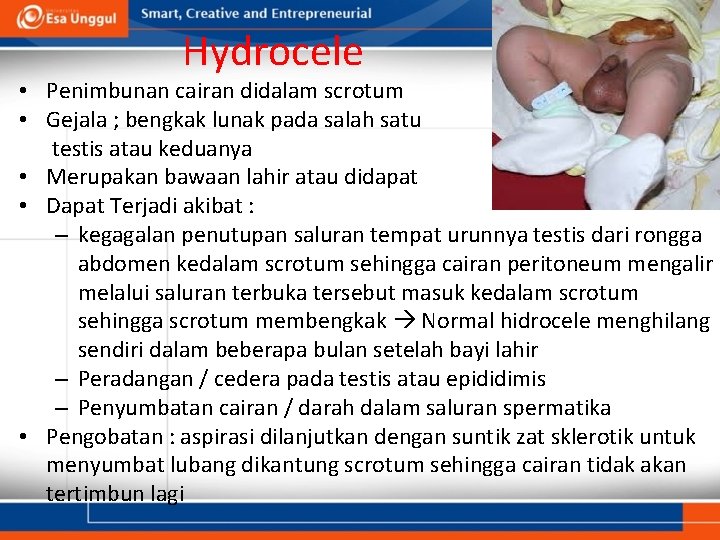 Esa Unggul

Smart, Creative and Entrepreneurial

Hydrocele

• Penimbunan cairan didalam scrotum
• Gejala ; bengkak lunak pada salah satu testis atau keduanya
• Merupakan bawaan lahir atau didapat
• Dapat Terjadi akibat :
– kegagalan penutupan saluran tempat urunnya testis dari rongga abdomen kedalam scrotum sehingga cairan peritoneum mengalir melalui saluran terbuka tersebut masuk kedalam scrotum sehingga scrotum membengkak → Normal hidrocele menghilang sendiri dalam beberapa bulan setelah bayi lahir
– Peradangan / cedera pada testis atau epididimis
– Penyumbatan cairan / darah dalam saluran spermatika
• Pengobatan : aspirasi dilanjutkan dengan suntik zat sklerotik untuk menyumbat lubang dikantung scrotum sehingga cairan tidak akan tertimbun lagi